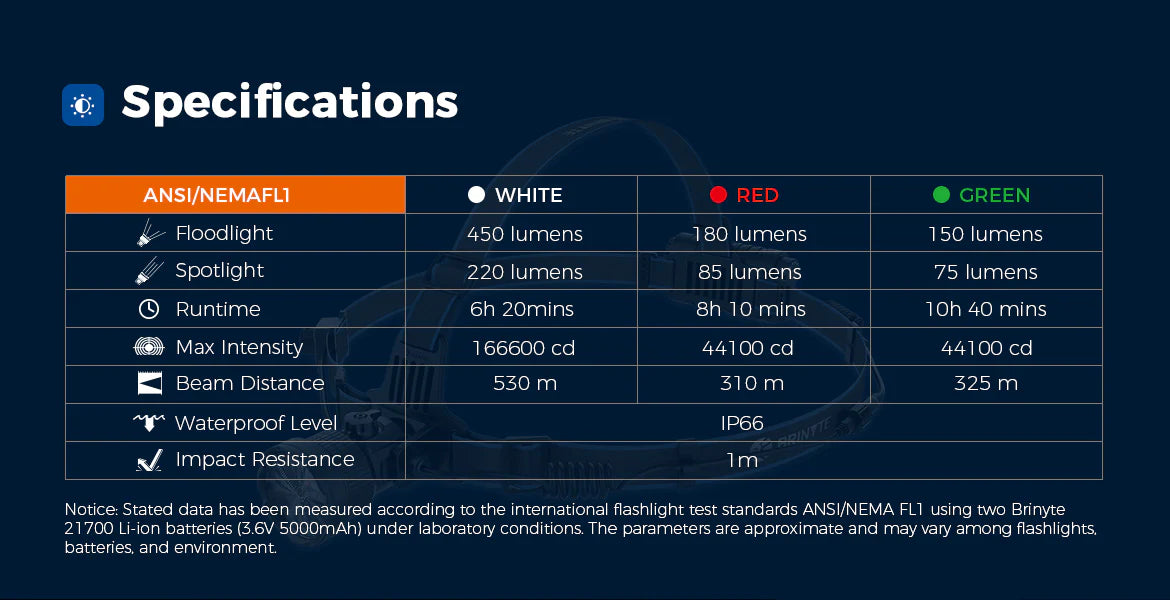 Specifications

| ANSI/NEMAFL1 | WHITE | RED | GREEN |
|---|---|---|---|
| Floodlight | 450 lumens | 180 lumens | 150 lumens |
| Spotlight | 220 lumens | 85 lumens | 75 lumens |
| Runtime | 6h 20mins | 8h 10 mins | 10h 40 mins |
| Max Intensity | 166600 cd | 44100 cd | 44100 cd |
| Beam Distance | 530 m | 310 m | 325 m |
| Waterproof Level | IP66 | | |
| Impact Resistance | 1m | | |

BRINYTE

Notice: Stated data has been measured according to the international flashlight test standards ANSI/NEMA FL1 using two Brinyte 21700 Li-ion batteries (3.6V 5000mAh) under laboratory conditions. The parameters are approximate and may vary among flashlights, batteries, and environment.